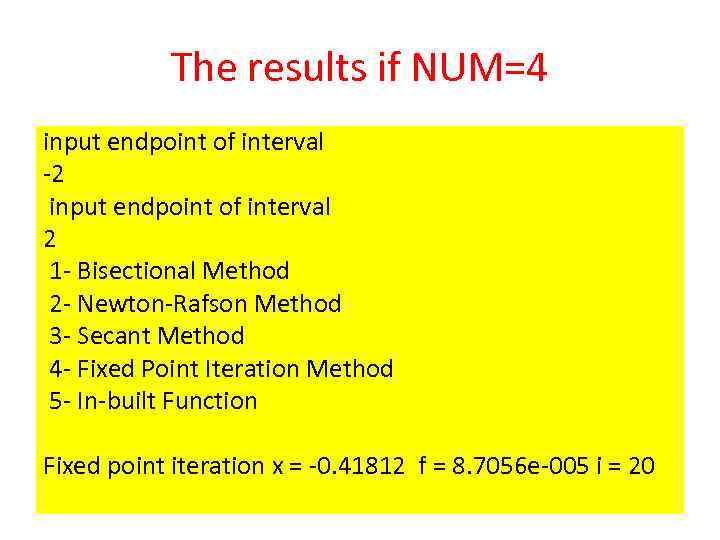 The results if NUM=4

input endpoint of interval
-2
input endpoint of interval
2
1- Bisectional Method
2- Newton-Rafson Method
3- Secant Method
4- Fixed Point Iteration Method
5- In-built Function

Fixed point iteration x = -0.41812 f = 8.7056e-005 i = 20